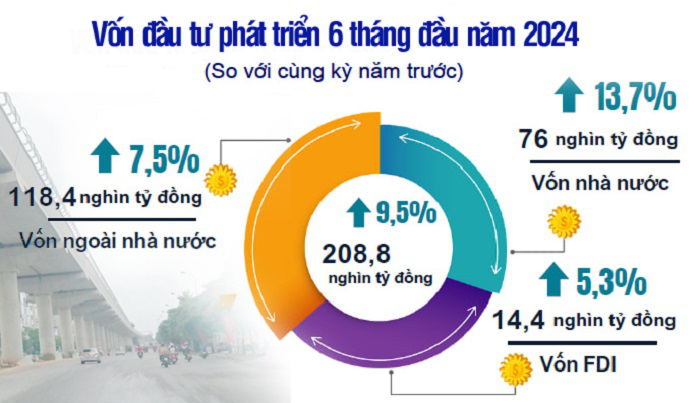 Vốn đầu tư phát triển 6 tháng đầu năm 2024
(So với cùng kỳ năm trước)

7,5%
118,4 nghìn tỷ đồng
Vốn ngoài nhà nước

9,5%
208,8 nghìn tỷ đồng

13,7%
76 nghìn tỷ đồng
Vốn nhà nước

5,3%
14,4 nghìn tỷ đồng
Vốn FDI